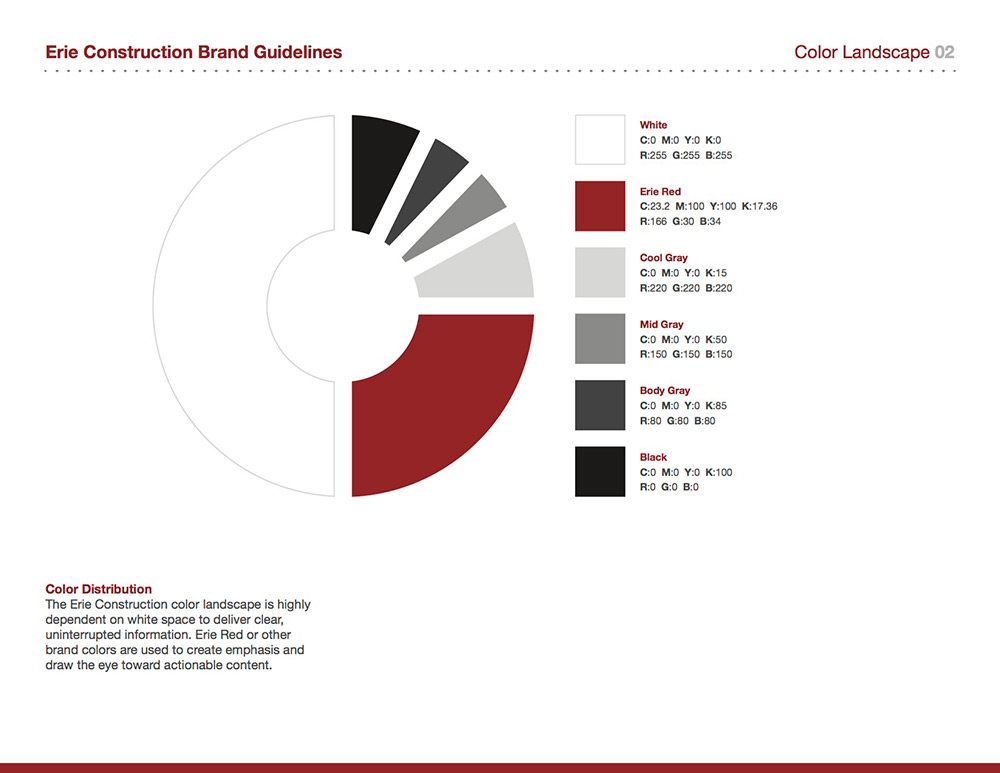 Erie Construction Brand Guidelines

Color Landscape 02

White
C:0 M:0 Y:0 K:0
R:255 G:255 B:255

Erie Red
C:23.2 M:100 Y:100 K:17.36
R:166 G:30 B:34

Cool Gray
C:0 M:0 Y:0 K:15
R:220 G:220 B:220

Mid Gray
C:0 M:0 Y:0 K:50
R:150 G:150 B:150

Body Gray
C:0 M:0 Y:0 K:85
R:80 G:80 B:80

Black
C:0 M:0 Y:0 K:100
R:0 G:0 B:0

Color Distribution
The Erie Construction color landscape is highly dependent on white space to deliver clear, uninterrupted information. Erie Red or other brand colors are used to create emphasis and draw the eye toward actionable content.